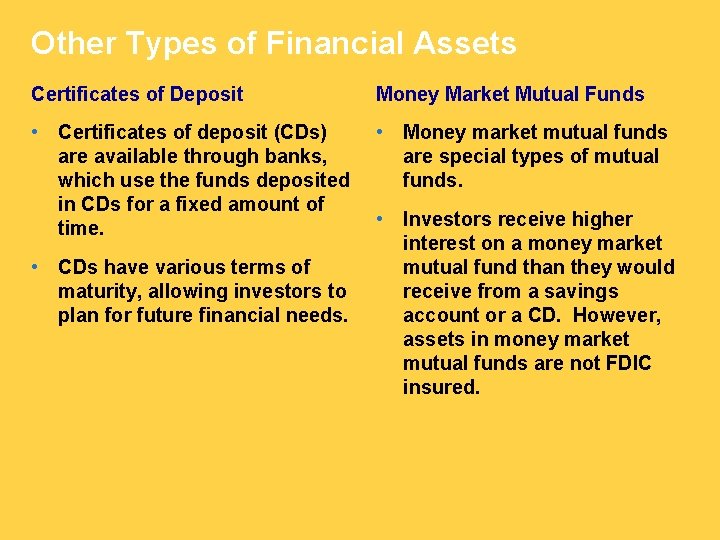 Other Types of Financial Assets

Certificates of Deposit

• Certificates of deposit (CDs) are available through banks, which use the funds deposited in CDs for a fixed amount of time.

• CDs have various terms of maturity, allowing investors to plan for future financial needs.

Money Market Mutual Funds

• Money market mutual funds are special types of mutual funds.

• Investors receive higher interest on a money market mutual fund than they would receive from a savings account or a CD. However, assets in money market mutual funds are not FDIC insured.